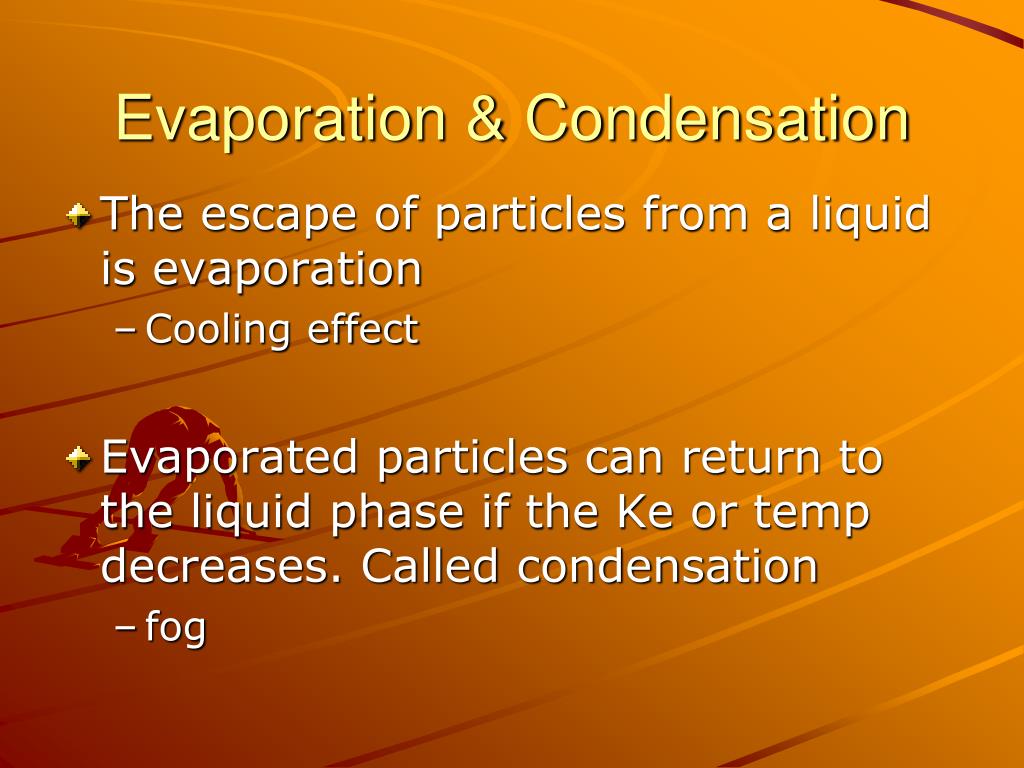 Evaporation & Condensation

The escape of particles from a liquid is evaporation

– Cooling effect

Evaporated particles can return to the liquid phase if the Ke or temp decreases. Called condensation

– fog